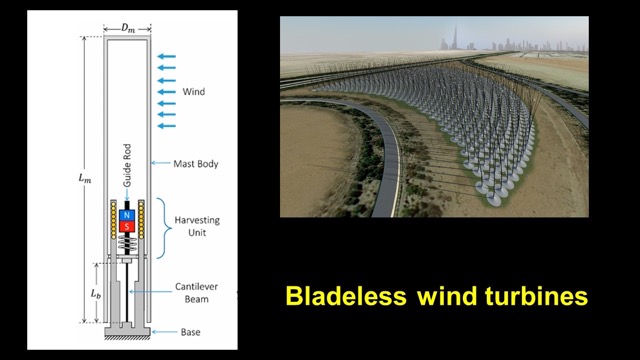 $D_m$

Wind

Guide Rod

Mast Body

$L_m$

N
S

Harvesting Unit

$L_b$

Cantilever Beam

Base

Bladeless wind turbines